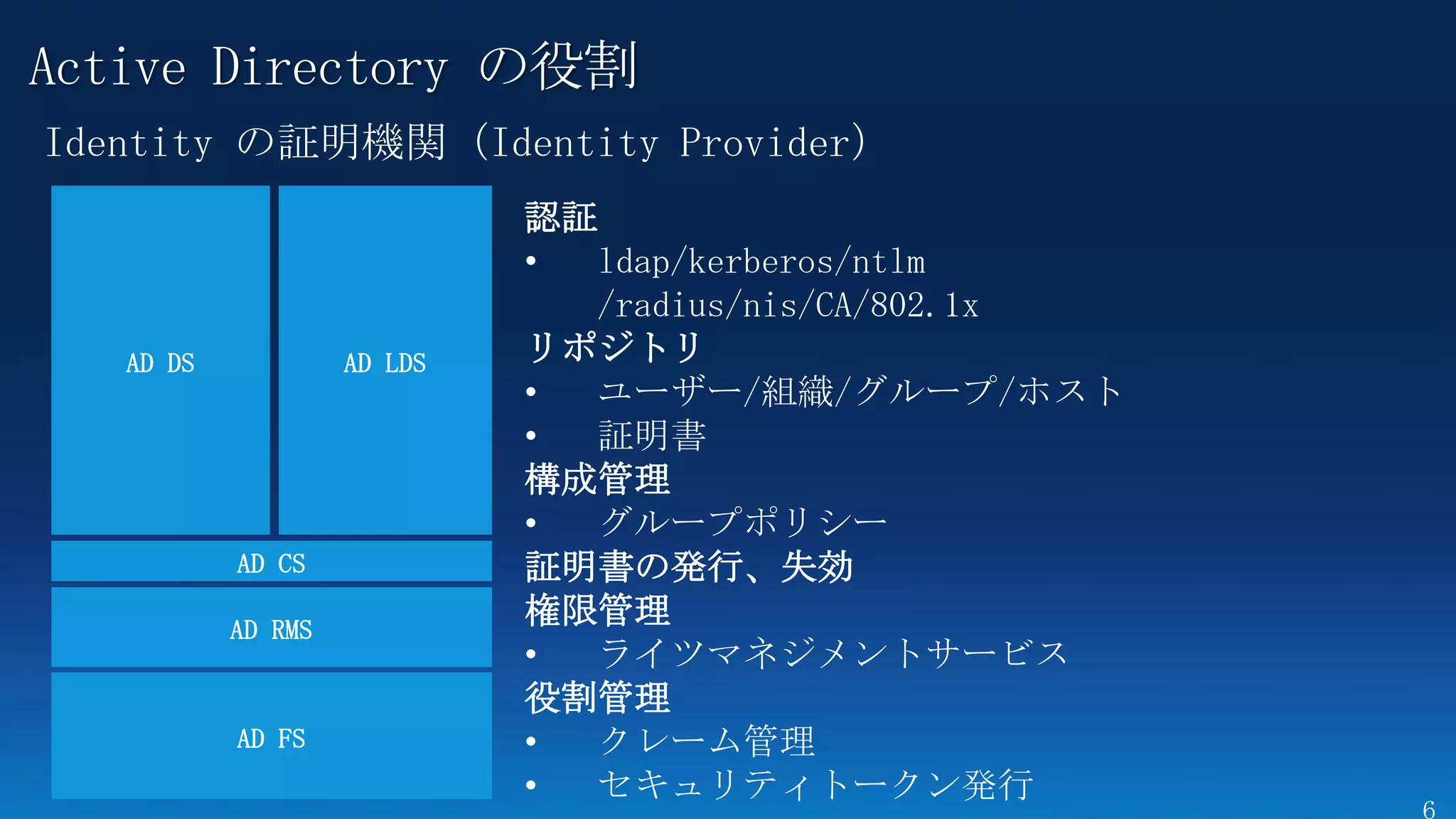 Active Directory の役割

Identity の証明機関 (Identity Provider)

AD DS

AD LDS

AD CS

AD RMS

AD FS

認証
• ldap/kerberos/ntlm /radius/nis/CA/802.1x

リポジトリ
• ユーザー/組織/グループ/ホスト
• 証明書

構成管理
• グループポリシー

証明書の発行、失効

権限管理
• ライツマネジメントサービス

役割管理
• クレーム管理
• セキュリティトークン発行

6